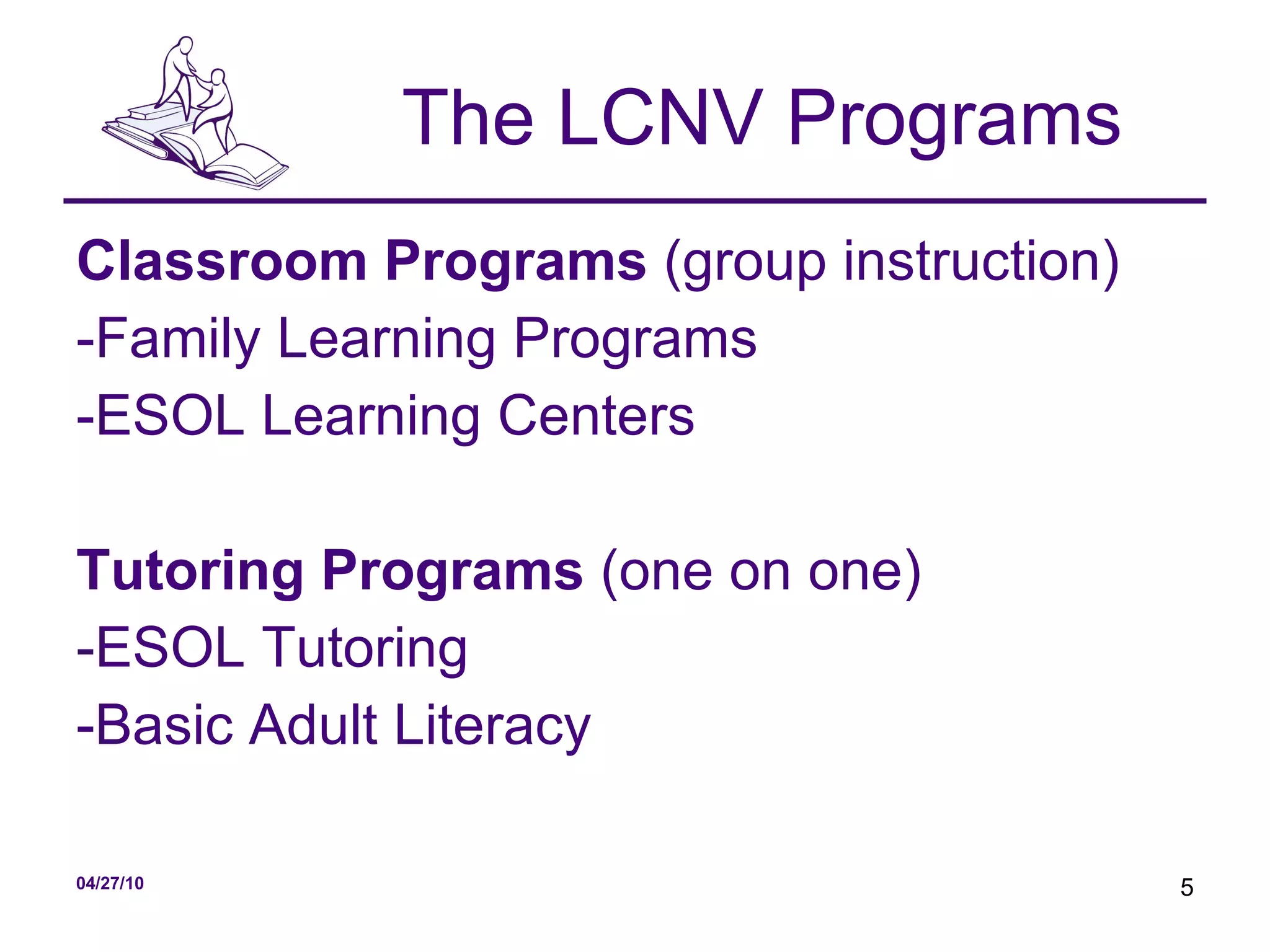 The LCNV Programs

Classroom Programs (group instruction)
-Family Learning Programs
-ESOL Learning Centers

Tutoring Programs (one on one)
-ESOL Tutoring
-Basic Adult Literacy

04/27/10

5